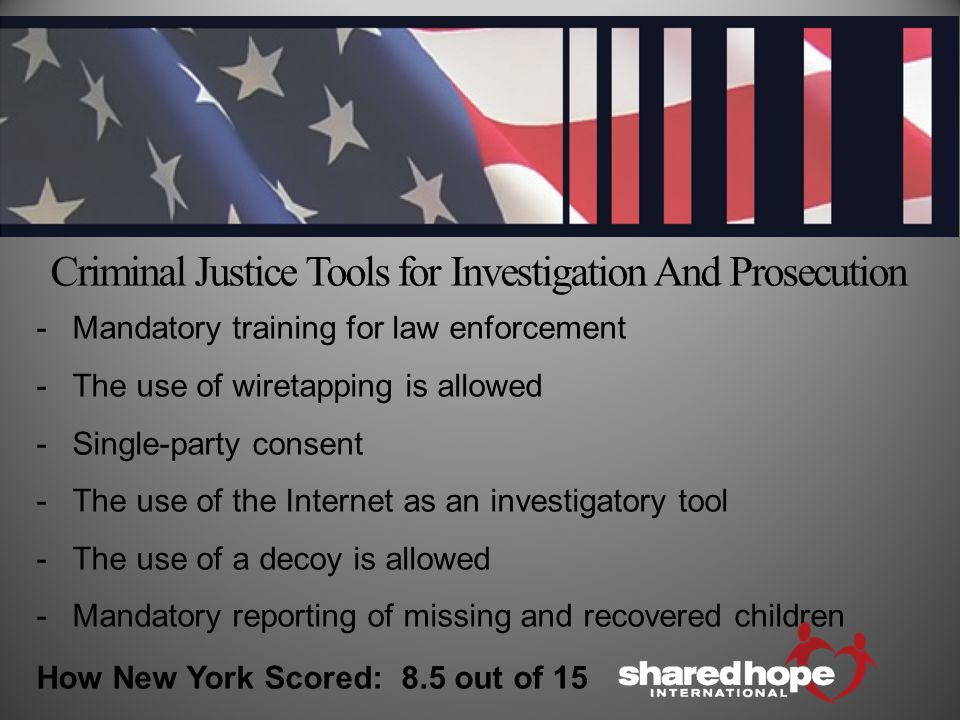 Criminal Justice Tools for Investigation And Prosecution

- Mandatory training for law enforcement
- The use of wiretapping is allowed
- Single-party consent
- The use of the Internet as an investigatory tool
- The use of a decoy is allowed
- Mandatory reporting of missing and recovered children

How New York Scored: 8.5 out of 15

shared hope INTERNATIONAL